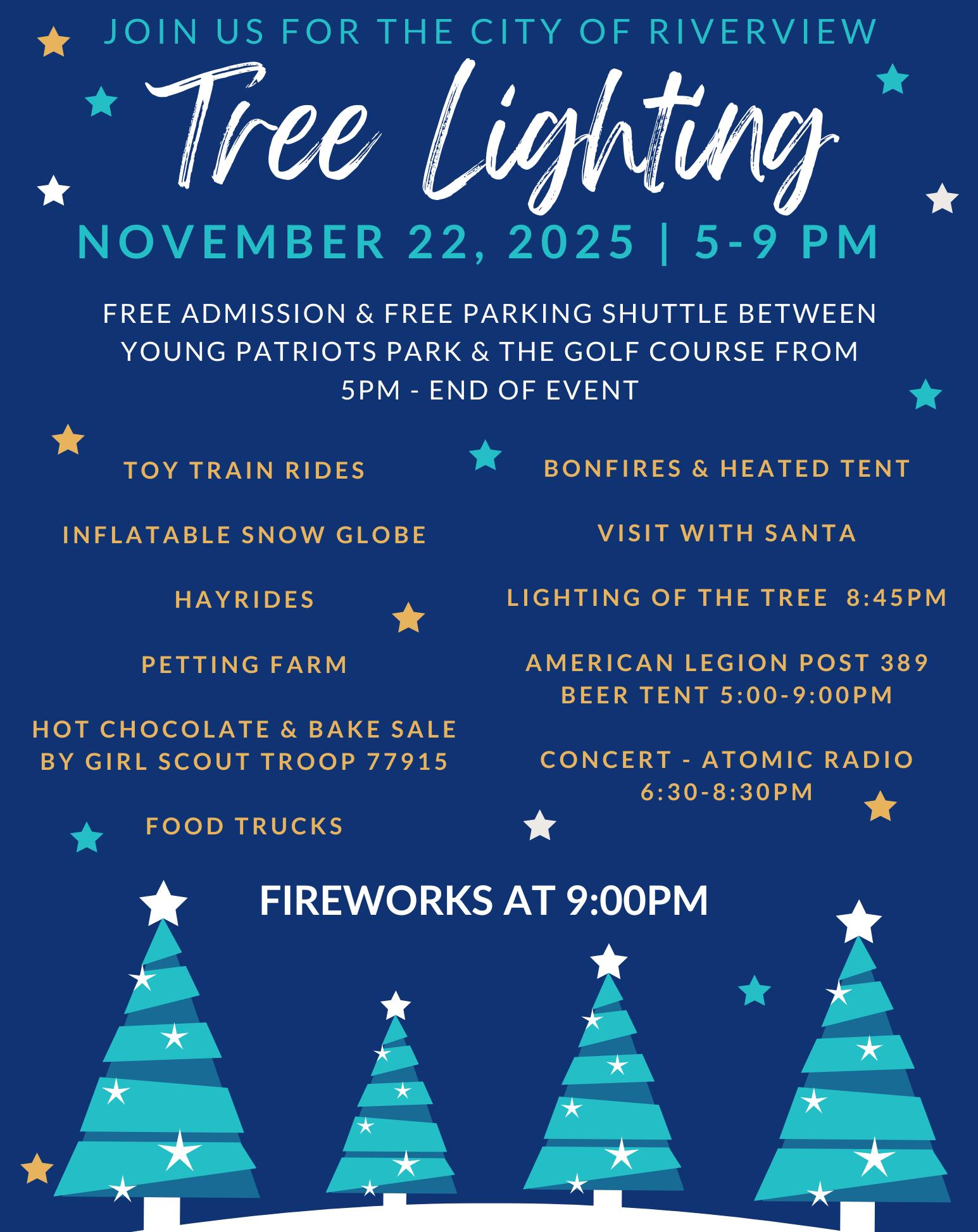 JOIN US FOR THE CITY OF RIVERVIEW

Tree Lighting

NOVEMBER 22, 2025 | 5-9 PM

FREE ADMISSION & FREE PARKING SHUTTLE BETWEEN YOUNG PATRIOTS PARK & THE GOLF COURSE FROM 5PM - END OF EVENT

TOY TRAIN RIDES

INFLATABLE SNOW GLOBE

HAYRIDES

PETTING FARM

HOT CHOCOLATE & BAKE SALE BY GIRL SCOUT TROOP 77915

FOOD TRUCKS

BONFIRES & HEATED TENT

VISIT WITH SANTA

LIGHTING OF THE TREE 8:45PM

AMERICAN LEGION POST 389 BEER TENT 5:00-9:00PM

CONCERT - ATOMIC RADIO 6:30-8:30PM

FIREWORKS AT 9:00PM